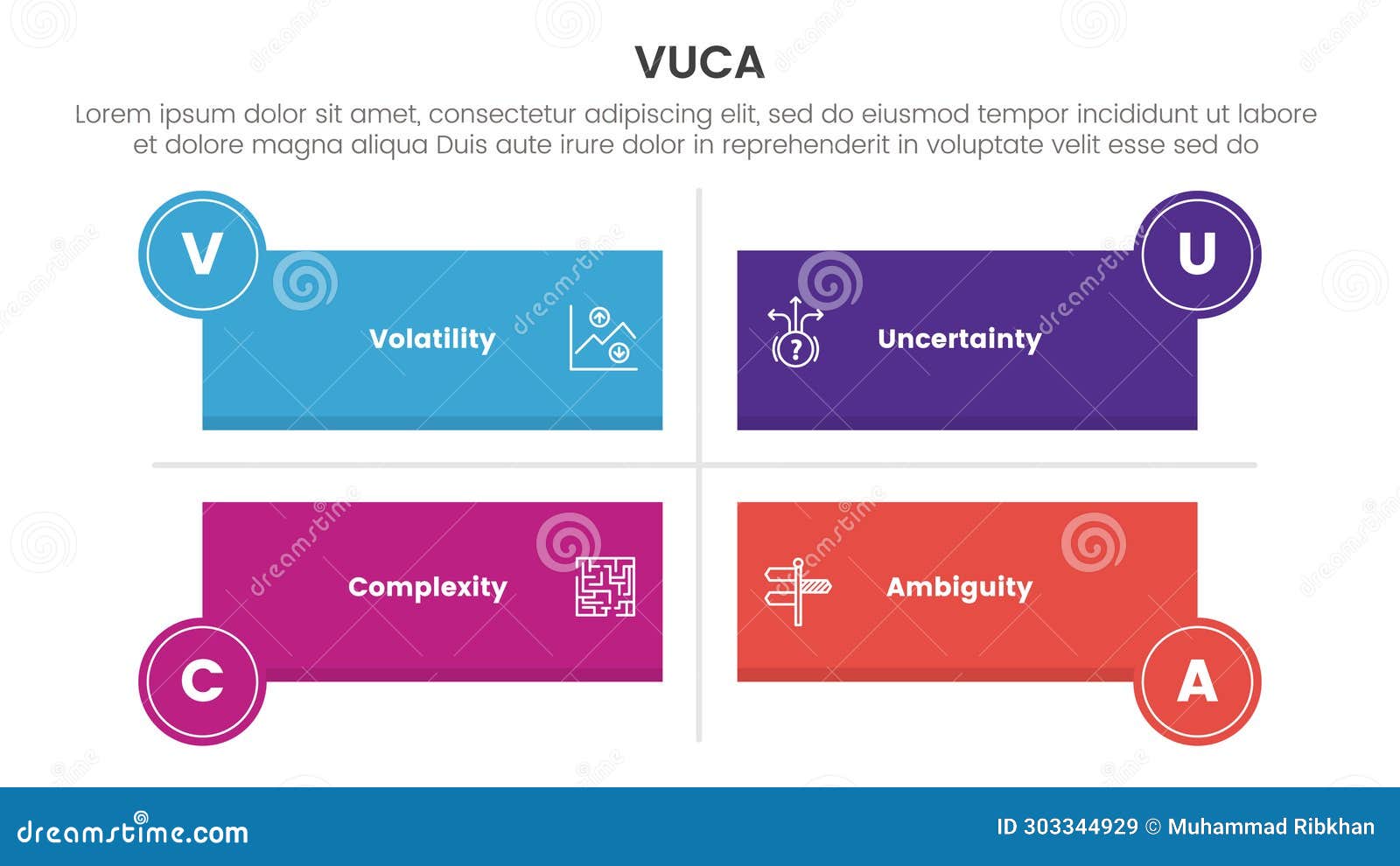 VUCA

Lorem ipsum dolor sit amet, consectetur adipiscing elit, sed do eiusmod tempor incididunt ut labore et dolore magna aliqua Duis aute irure dolor in reprehenderit in voluptate velit esse sed do

V
Volatility

U
Uncertainty

Complexity
C

Ambiguity
A

dreamstime.com

ID 303344929 © Muhammad Ribkhan